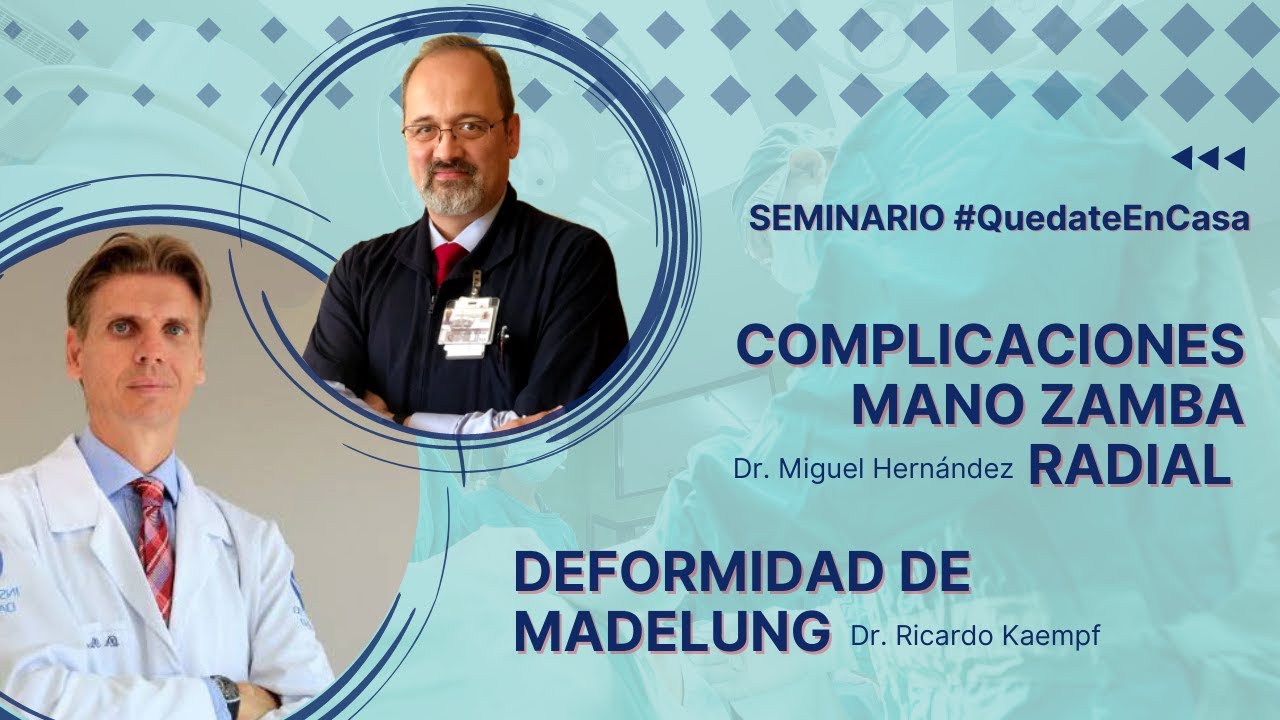 SEMINARIO #QuedateEnCasa

COMPLICACIONES MANO ZAMBA RADIAL

Dr. Miguel Hernández

DEFORMIDAD DE MADELUNG

Dr. Ricardo Kaempf